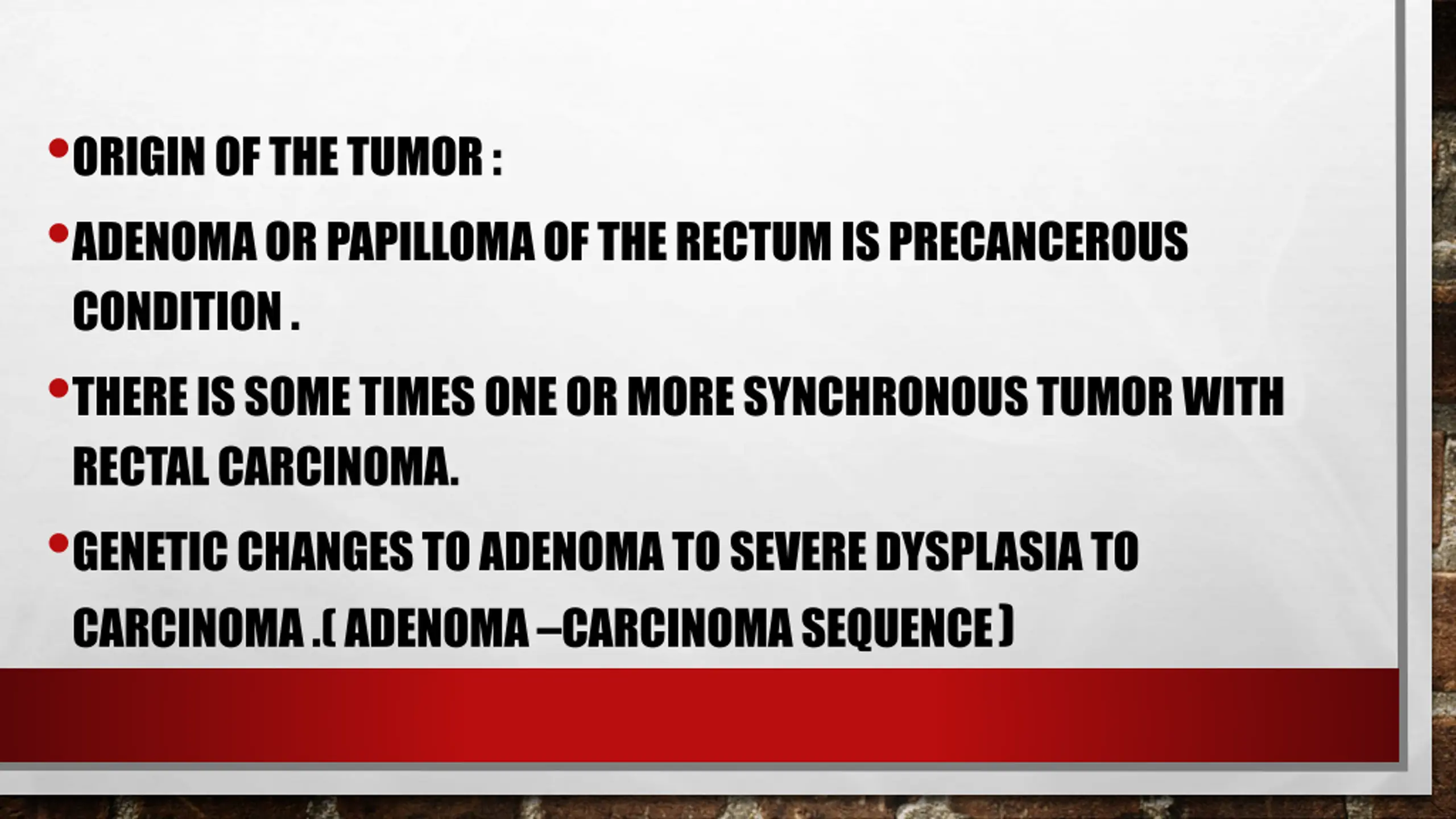 • ORIGIN OF THE TUMOR :

• ADENOMA OR PAPILLOMA OF THE RECTUM IS PRECANCEROUS CONDITION .

• THERE IS SOME TIMES ONE OR MORE SYNCHRONOUS TUMOR WITH RECTAL CARCINOMA.

• GENETIC CHANGES TO ADENOMA TO SEVERE DYSPLASIA TO CARCINOMA .( ADENOMA –CARCINOMA SEQUENCE )